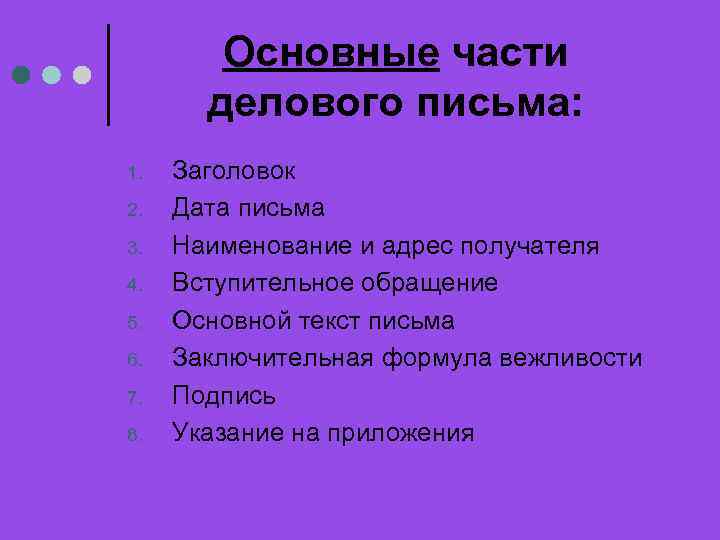 Основные части делового письма:

1. Заголовок
2. Дата письма
3. Наименование и адрес получателя
4. Вступительное обращение
5. Основной текст письма
6. Заключительная формула вежливости
7. Подпись
8. Указание на приложения